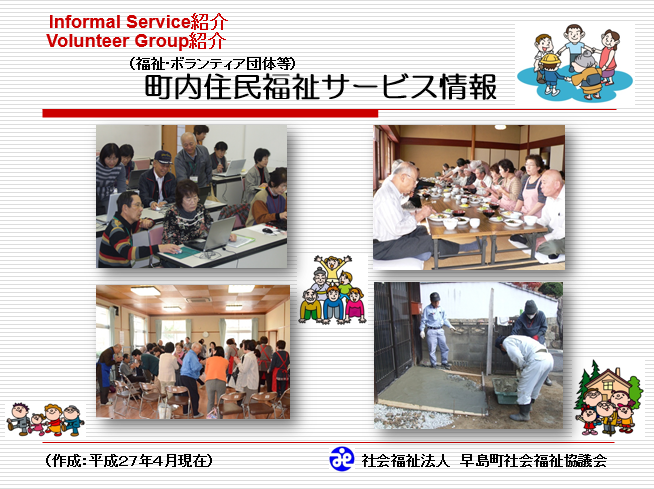 Informal Service紹介
Volunteer Group紹介

（福祉･ボランティア団体等）
町内住民福祉サービス情報

（作成：平成27年4月現在）

社会福祉法人　早島町社会福祉協議会